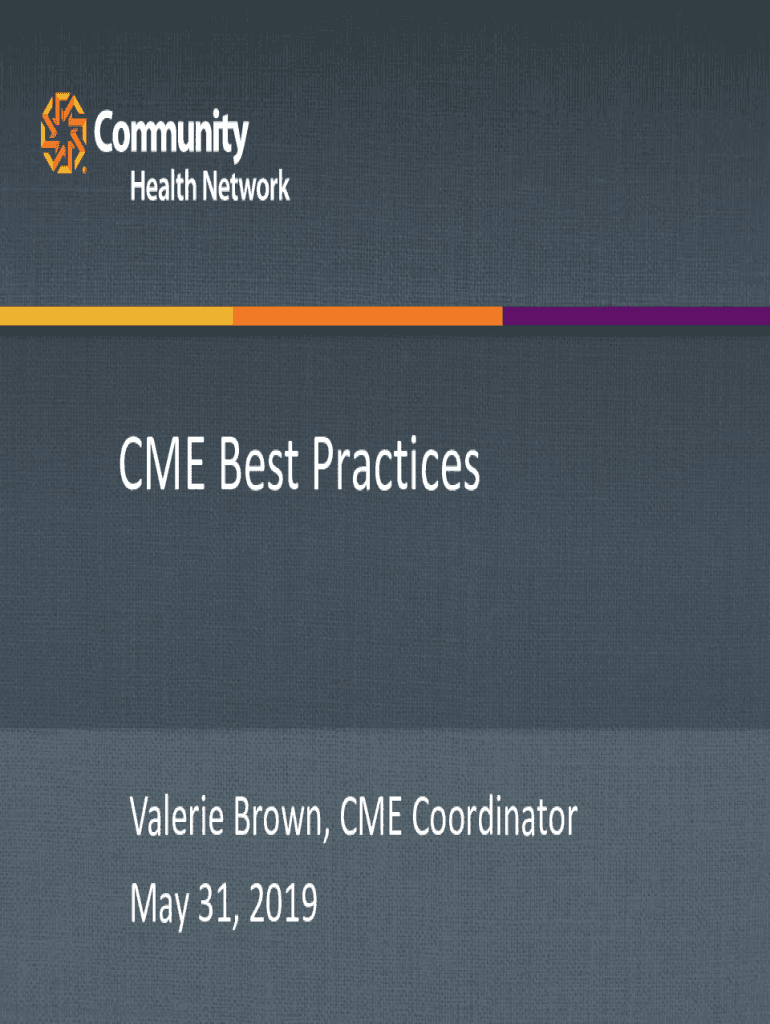 Community
Health Network

CME Best Practices

Valerie Brown, CME Coordinator

May 31, 2019